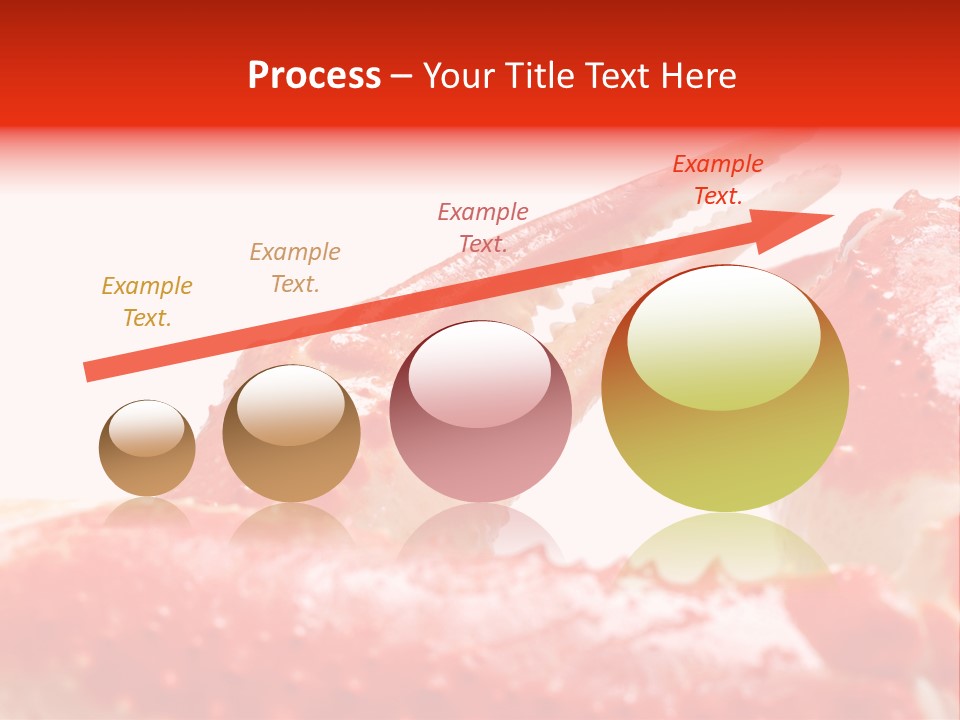 Process – Your Title Text Here

Example Text.

Example Text.

Example Text.

Example Text.